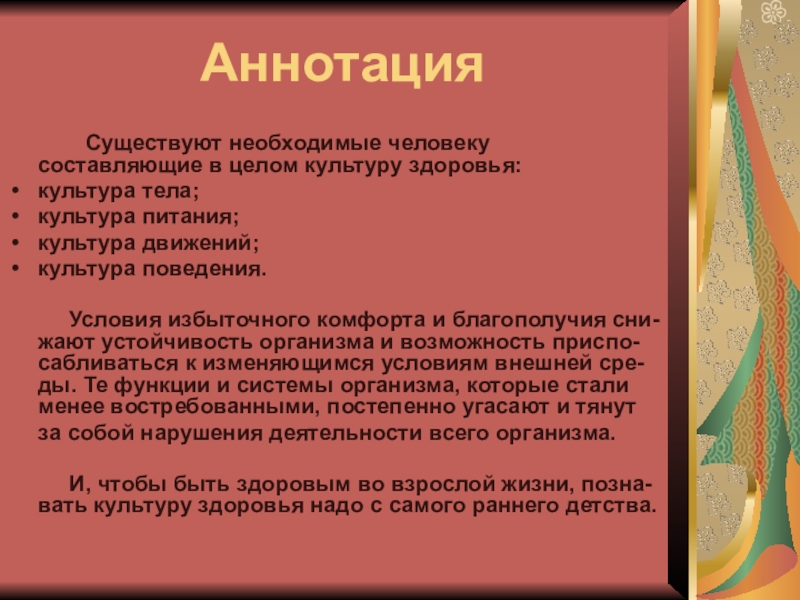 Аннотация

Существуют необходимые человеку составляющие в целом культуру здоровья:
• культура тела;
• культура питания;
• культура движений;
• культура поведения.

Условия избыточного комфорта и благополучия снижают устойчивость организма и возможность приспосабливаться к изменяющимся условиям внешней среды. Те функции и системы организма, которые стали менее востребованными, постепенно угасают и тянут за собой нарушения деятельности всего организма.

И, чтобы быть здоровым во взрослой жизни, познавать культуру здоровья надо с самого раннего детства.